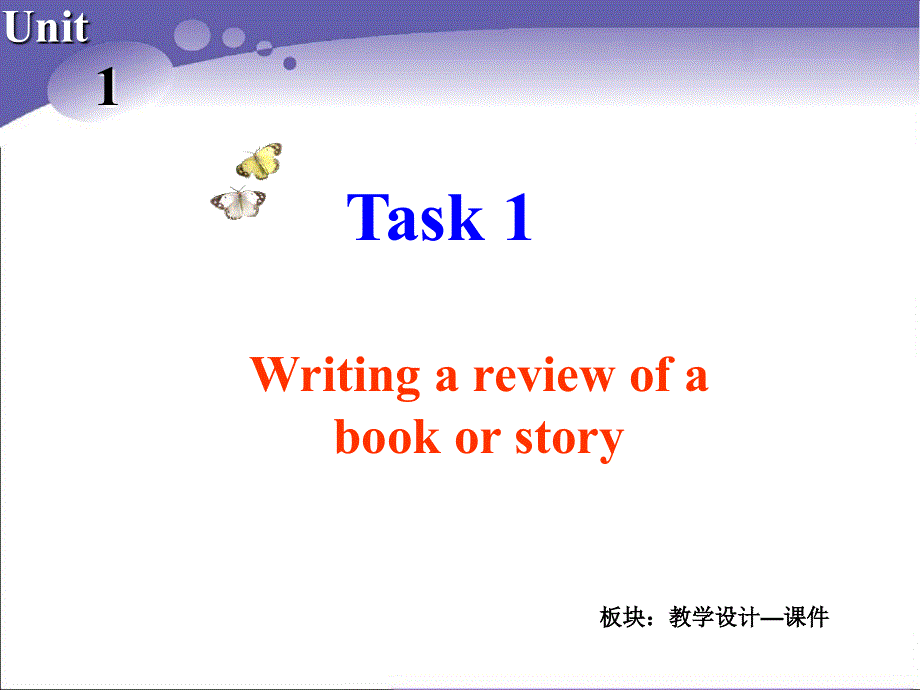 Unit 1

Task 1

Writing a review of a book or story

板块：教学设计—课件